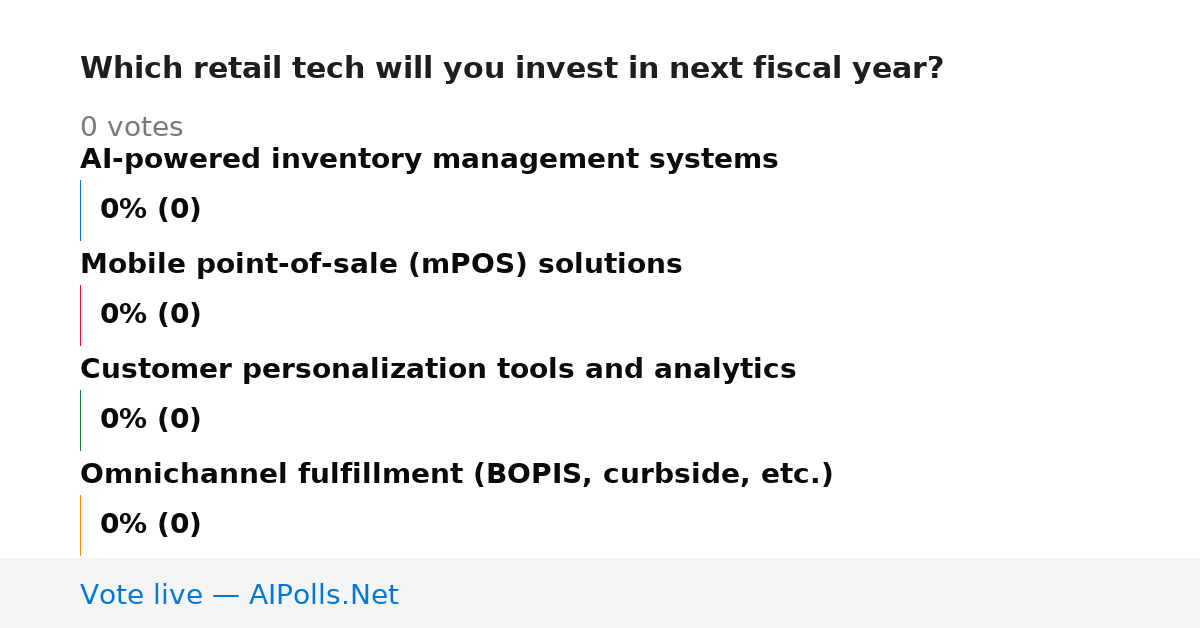 Which retail tech will you invest in next fiscal year?

0 votes

AI-powered inventory management systems

0% (0)

Mobile point-of-sale (mPOS) solutions

0% (0)

Customer personalization tools and analytics

0% (0)

Omnichannel fulfillment (BOPIS, curbside, etc.)

0% (0)

Vote live — AIPolls.Net